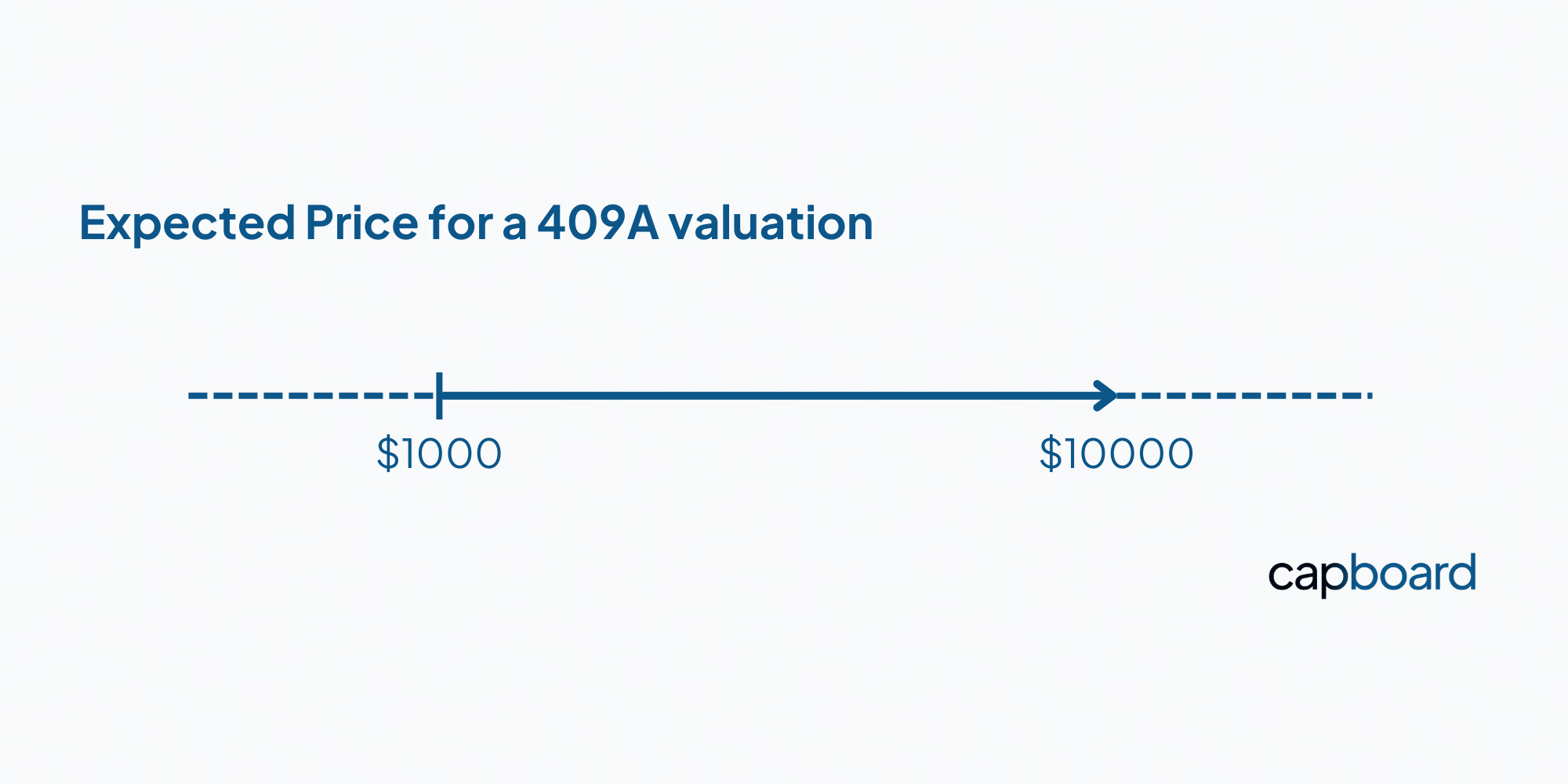 Expected Price for a 409A valuation

\$1000

\$10000

capboard